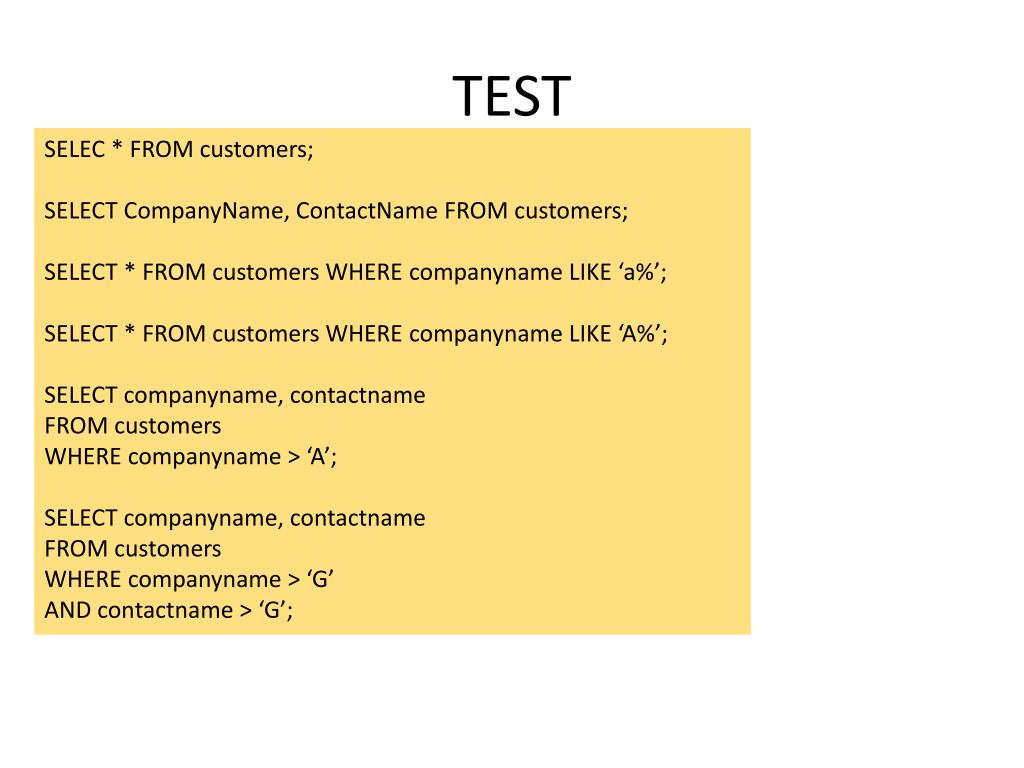 TEST

SELEC * FROM customers;

SELECT CompanyName, ContactName FROM customers;

SELECT * FROM customers WHERE companyname LIKE ‘a%’;

SELECT * FROM customers WHERE companyname LIKE ‘A%’;

SELECT companyname, contactname
FROM customers
WHERE companyname > ‘A’;

SELECT companyname, contactname
FROM customers
WHERE companyname > ‘G’
AND contactname > ‘G’;